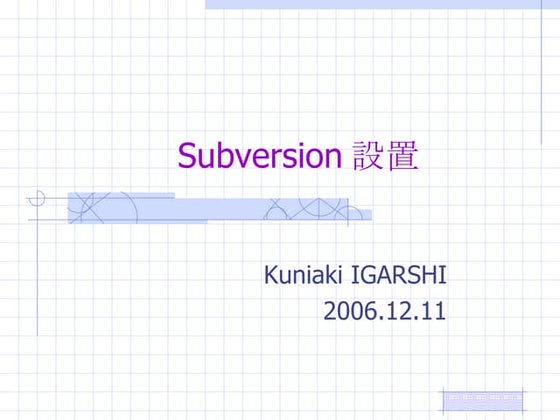 Subversion 設置

Kuniaki IGARSHI
2006.12.11